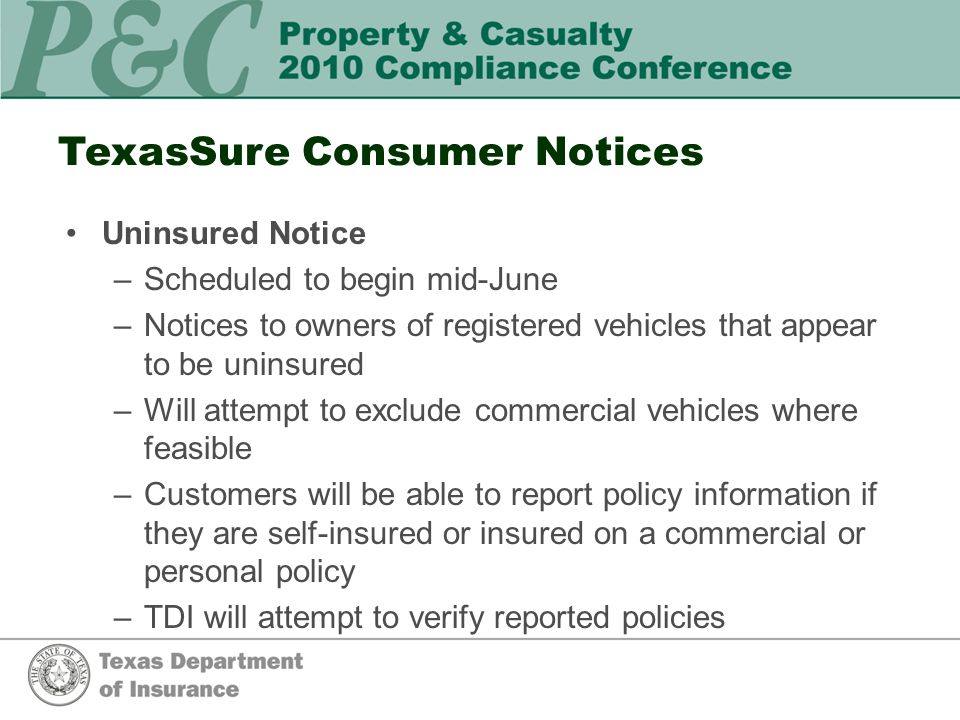 P&C Property & Casualty 2010 Compliance Conference

TexasSure Consumer Notices

• Uninsured Notice
– Scheduled to begin mid-June
– Notices to owners of registered vehicles that appear to be uninsured
– Will attempt to exclude commercial vehicles where feasible
– Customers will be able to report policy information if they are self-insured or insured on a commercial or personal policy
– TDI will attempt to verify reported policies

THE STATE OF TEXAS

Texas Department of Insurance